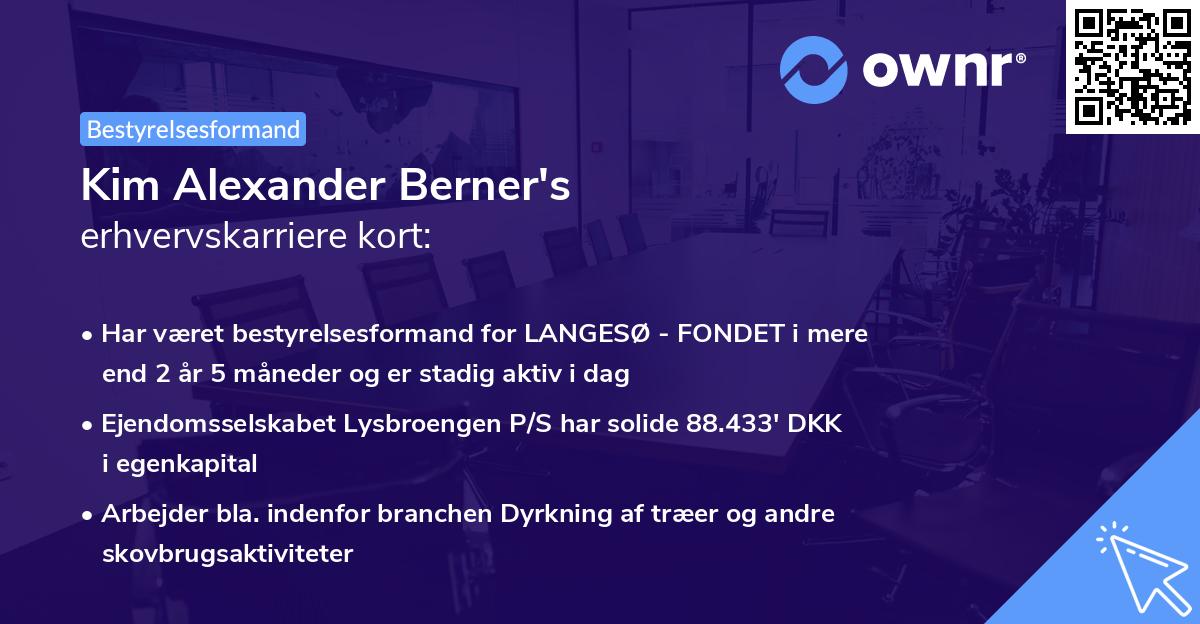 ownr®

Bestyrelsesformand

Kim Alexander Berner's
erhvervskarriere kort:

• Har været bestyrelsesformand for LANGESØ - FONDET i mere end 2 år 5 måneder og er stadig aktiv i dag

• Ejendomsselskabet Lysbroengen P/S har solide 88.433' DKK i egenkapital

• Arbejder bla. indenfor branchen Dyrkning af træer og andre skovbrugsaktiviteter